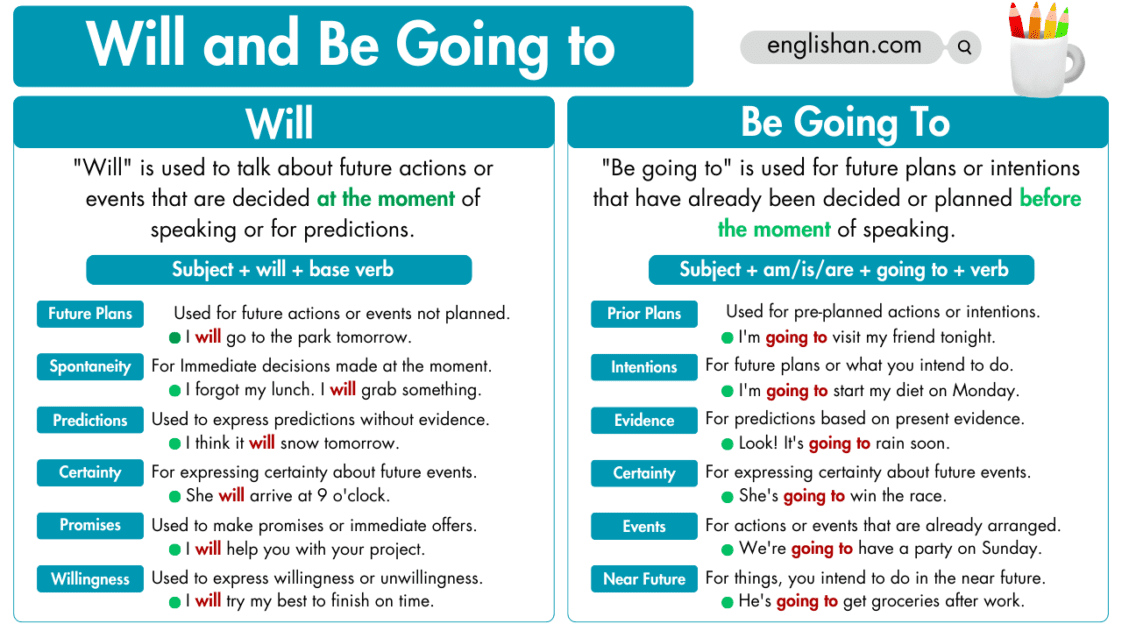 Will and Be Going to

englishan.com

Will

"Will" is used to talk about future actions or events that are decided at the moment of speaking or for predictions.

Subject + will + base verb

Future Plans Used for future actions or events not planned.
I will go to the park tomorrow.

Spontaneity For Immediate decisions made at the moment.
I forgot my lunch. I will grab something.

Predictions Used to express predictions without evidence.
I think it will snow tomorrow.

Certainty For expressing certainty about future events.
She will arrive at 9 o'clock.

Promises Used to make promises or immediate offers.
I will help you with your project.

Willingness Used to express willingness or unwillingness.
I will try my best to finish on time.

Be Going To

"Be going to" is used for future plans or intentions that have already been decided or planned before the moment of speaking.

Subject + am/is/are + going to + verb

Prior Plans Used for pre-planned actions or intentions.
I'm going to visit my friend tonight.

Intentions For future plans or what you intend to do.
I'm going to start my diet on Monday.

Evidence For predictions based on present evidence.
Look! It's going to rain soon.

Certainty For expressing certainty about future events.
She's going to win the race.

Events For actions or events that are already arranged.
We're going to have a party on Sunday.

Near Future For things, you intend to do in the near future.
He's going to get groceries after work.